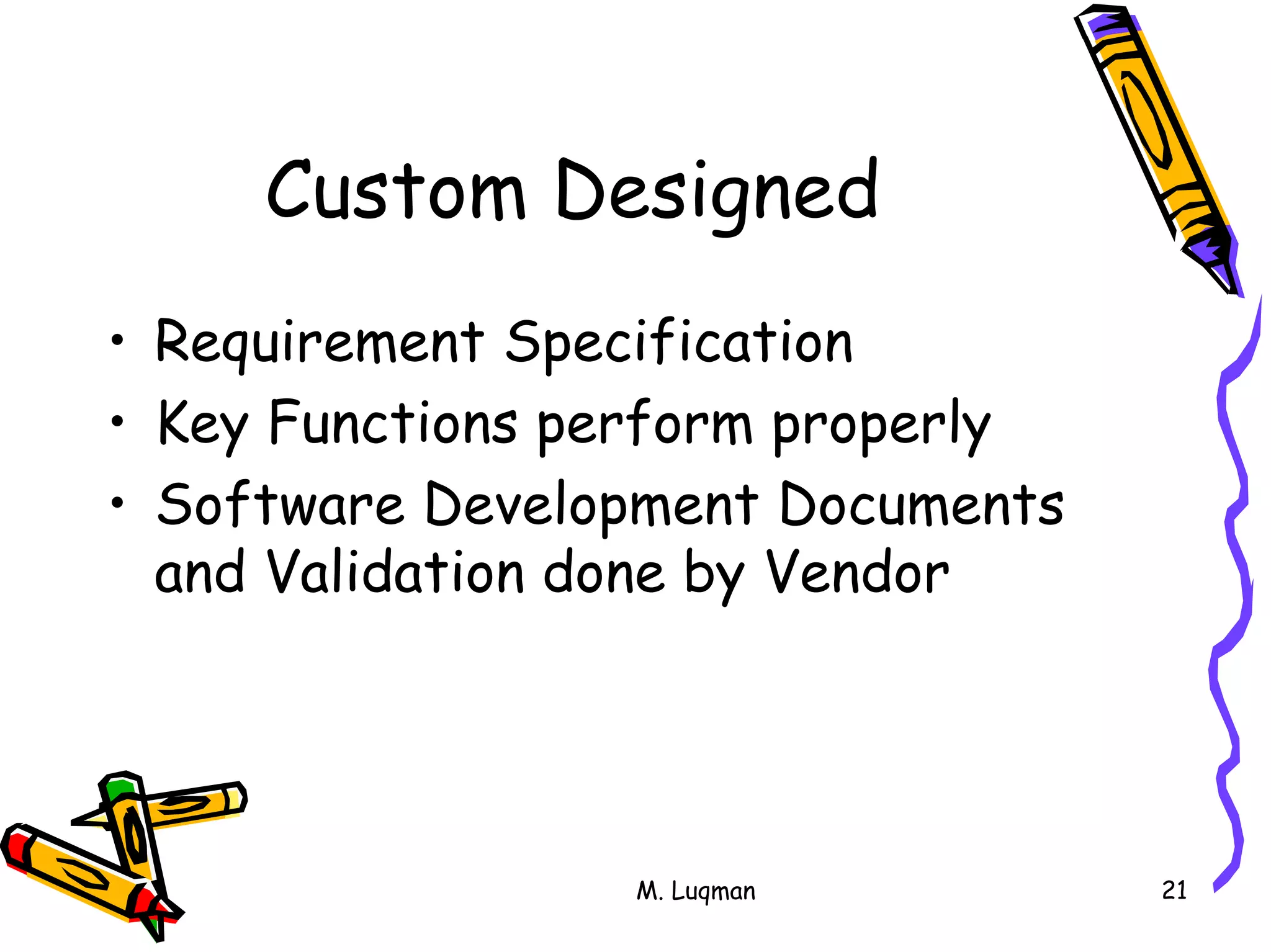 Custom Designed

• Requirement Specification
• Key Functions perform properly
• Software Development Documents and Validation done by Vendor

M. Luqman

21